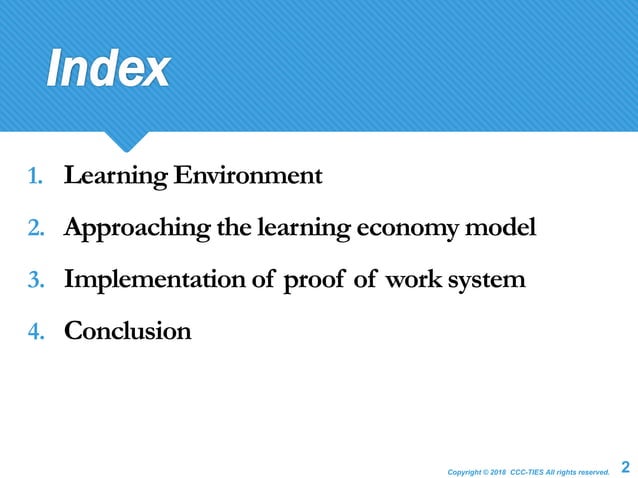 Index

1. Learning Environment
2. Approaching the learning economy model
3. Implementation of proof of work system
4. Conclusion

Copyright © 2018 CCC-TIES All rights reserved. 2